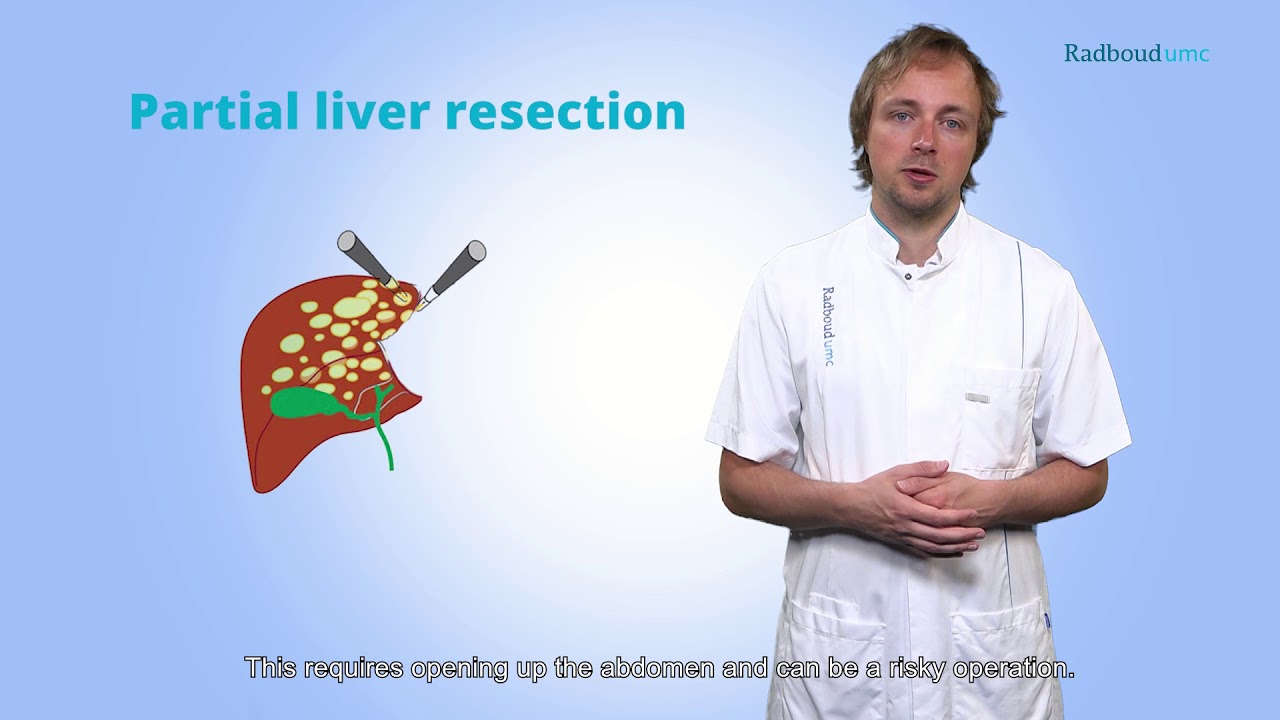 Radboudumc

Partial liver resection

Radboudumc

This requires opening up the abdomen and can be a risky operation.